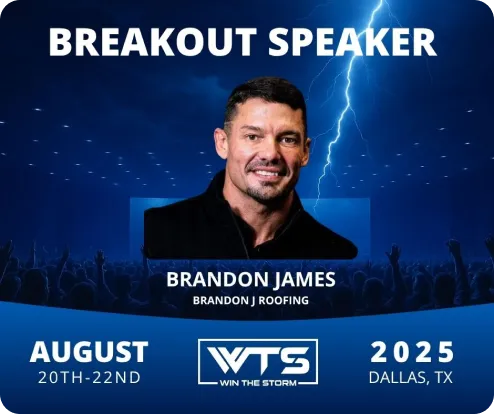 BREAKOUT SPEAKER

BRANDON JAMES
BRANDON J ROOFING

AUGUST
20TH-22ND

WTS
WIN THE STORM

2025
DALLAS, TX